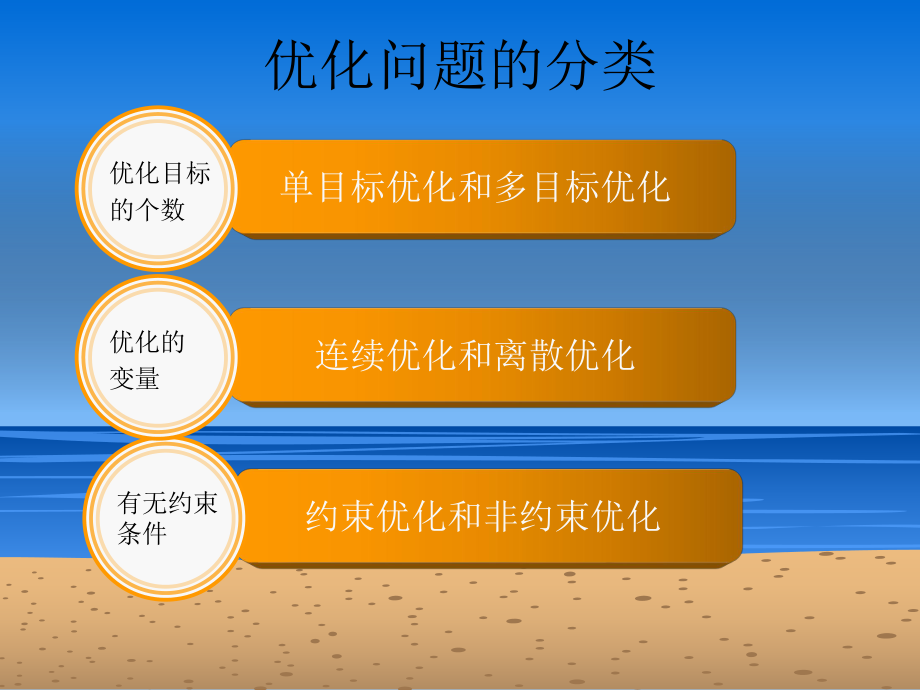 优化问题的分类

优化目标的个数

单目标优化和多目标优化

优化的变量

连续优化和离散优化

有无约束条件

约束优化和非约束优化